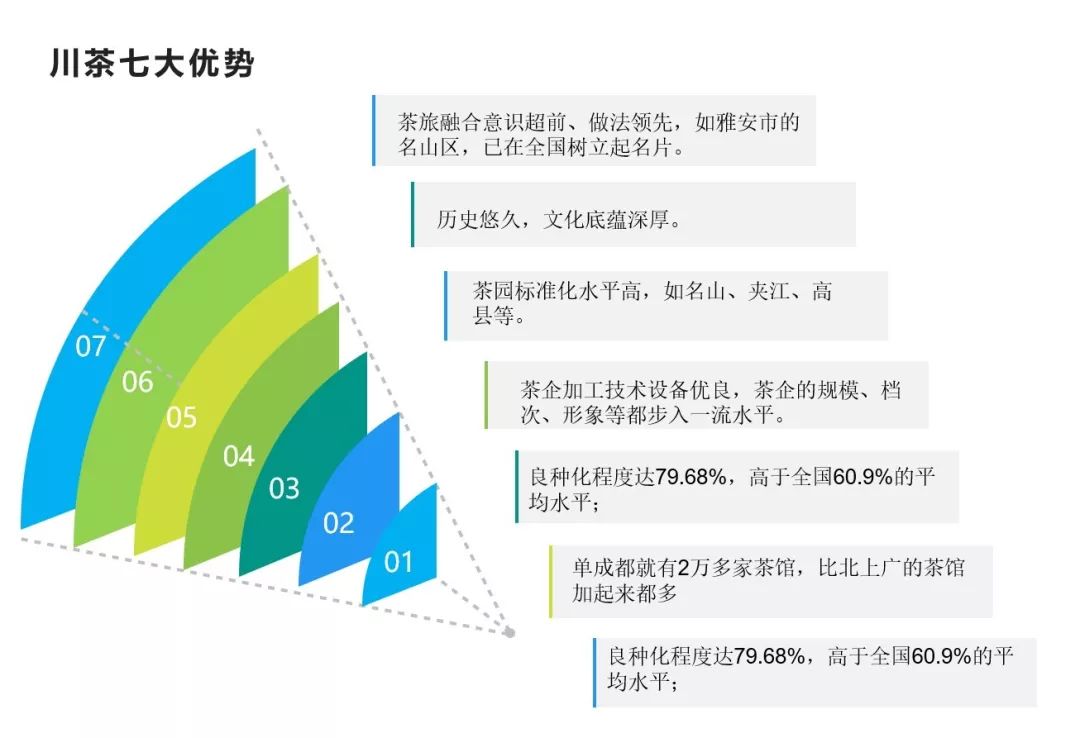 川茶七大优势

07
06
05
04
03
02
01

茶旅融合意识超前、做法领先，如雅安市的名山区，已在全国树立起名片。

历史悠久，文化底蕴深厚。

茶园标准化水平高，如名山、夹江、高县等。

茶企加工技术设备优良，茶企的规模、档次、形象等都步入一流水平。

良种化程度达79.68%，高于全国60.9%的平均水平；

单成都就有2万多家茶馆，比北上广的茶馆加起来都多

良种化程度达79.68%，高于全国60.9%的平均水平；